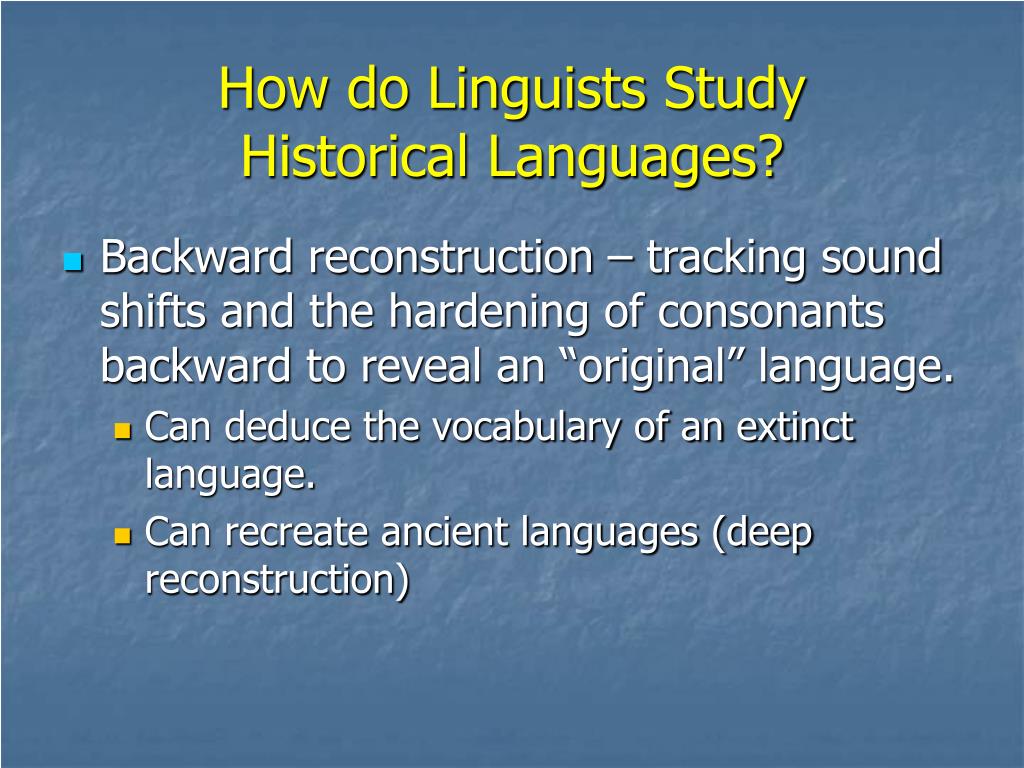 How do Linguists Study Historical Languages?

Backward reconstruction – tracking sound shifts and the hardening of consonants backward to reveal an “original” language.

Can deduce the vocabulary of an extinct language.

Can recreate ancient languages (deep reconstruction)